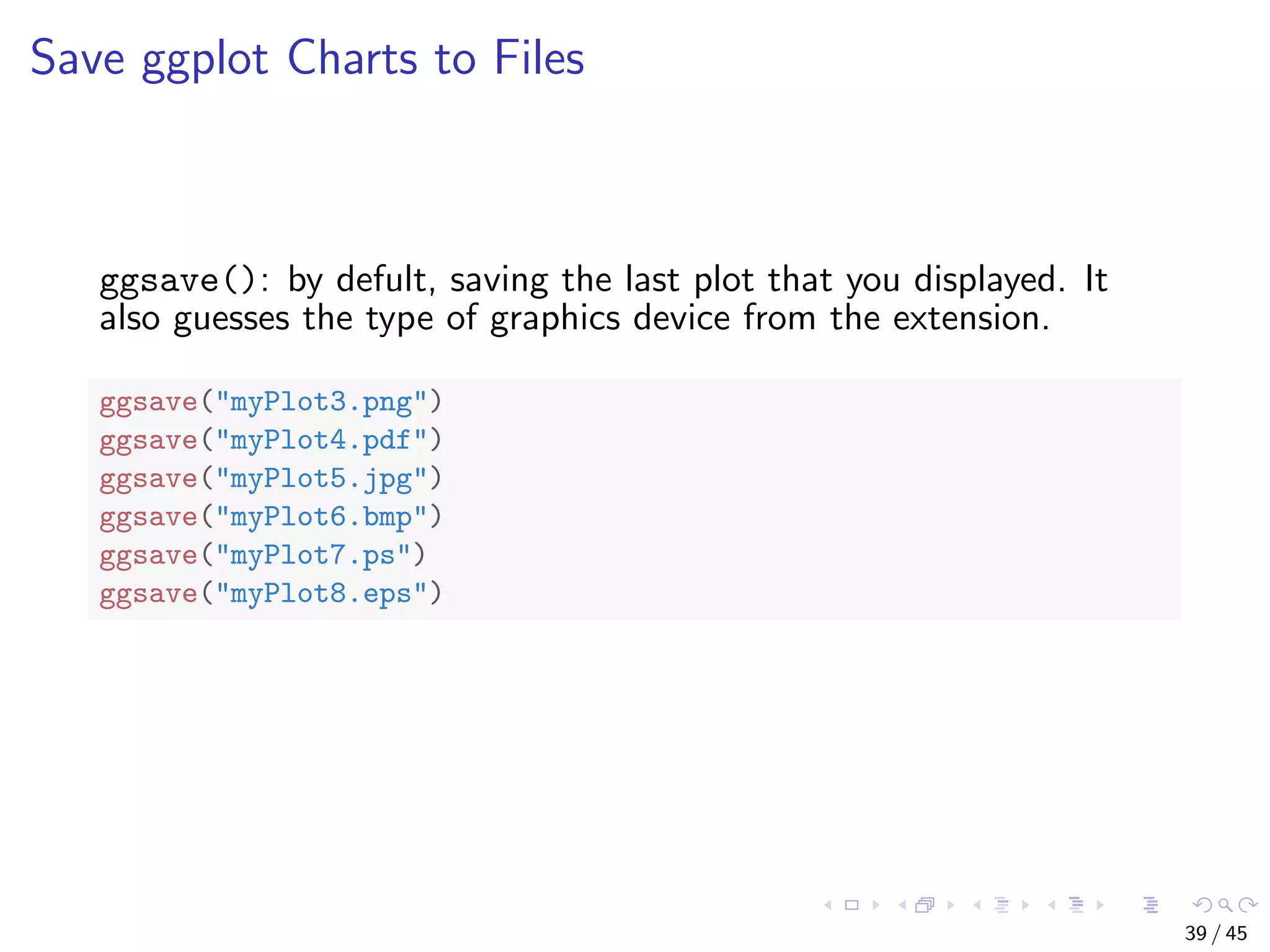 Save ggplot Charts to Files

ggsave(): by defult, saving the last plot that you displayed. It also guesses the type of graphics device from the extension.

ggsave("myPlot3.png")
ggsave("myPlot4.pdf")
ggsave("myPlot5.jpg")
ggsave("myPlot6.bmp")
ggsave("myPlot7.ps")
ggsave("myPlot8.eps")

39 / 45